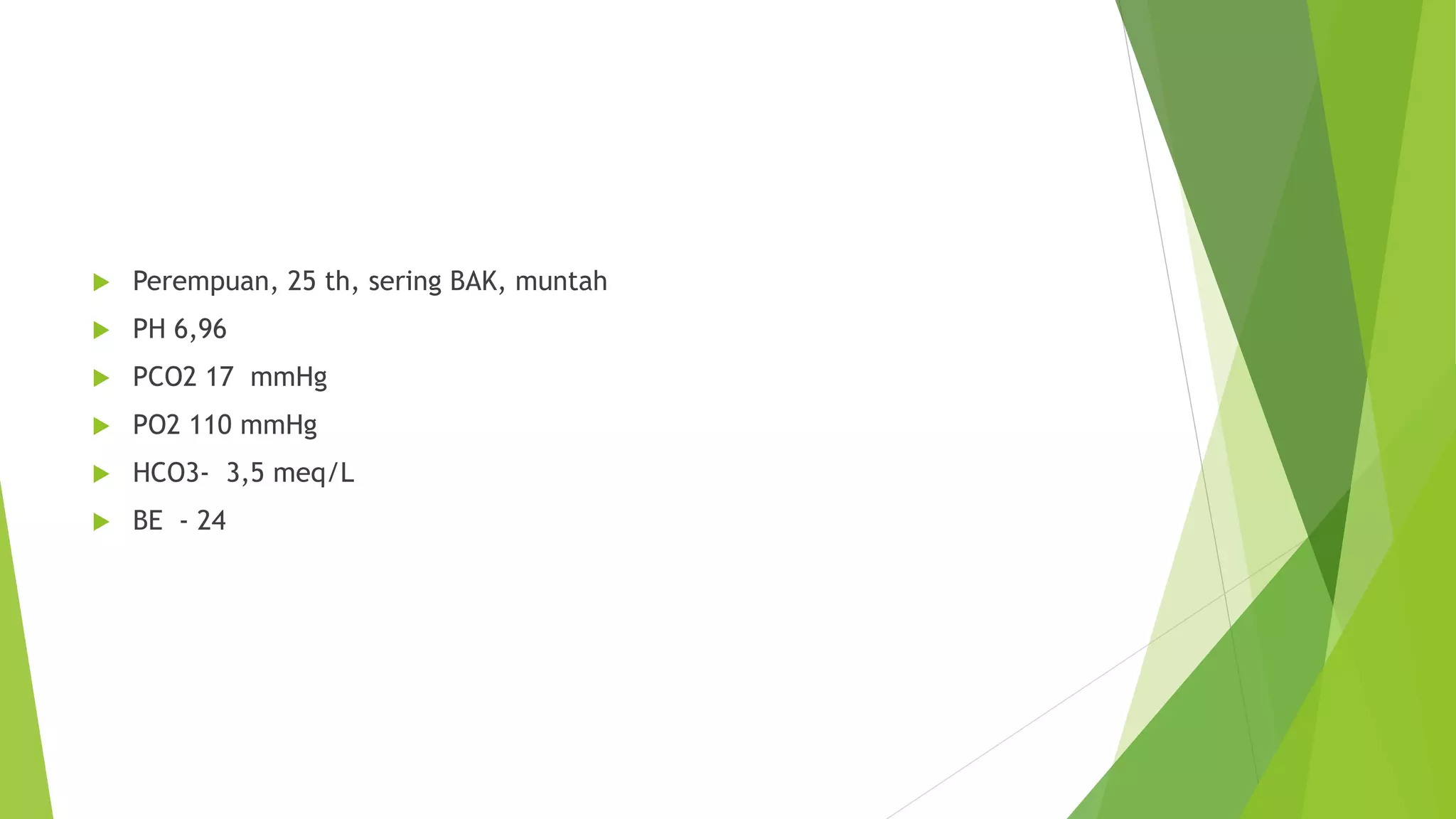 Perempuan, 25 th, sering BAK, muntah

PH 6,96

PCO2 17 mmHg

PO2 110 mmHg

HCO3- 3,5 meq/L

BE - 24